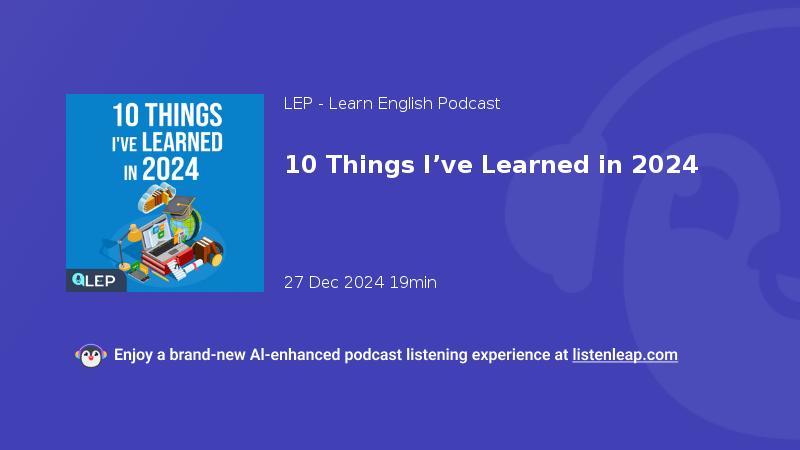 10 THINGS I'VE LEARNED IN 2024

LEP

LEP - Learn English Podcast

10 Things I've Learned in 2024

27 Dec 2024 19min

Enjoy a brand-new AI-enhanced podcast listening experience at listenleap.com